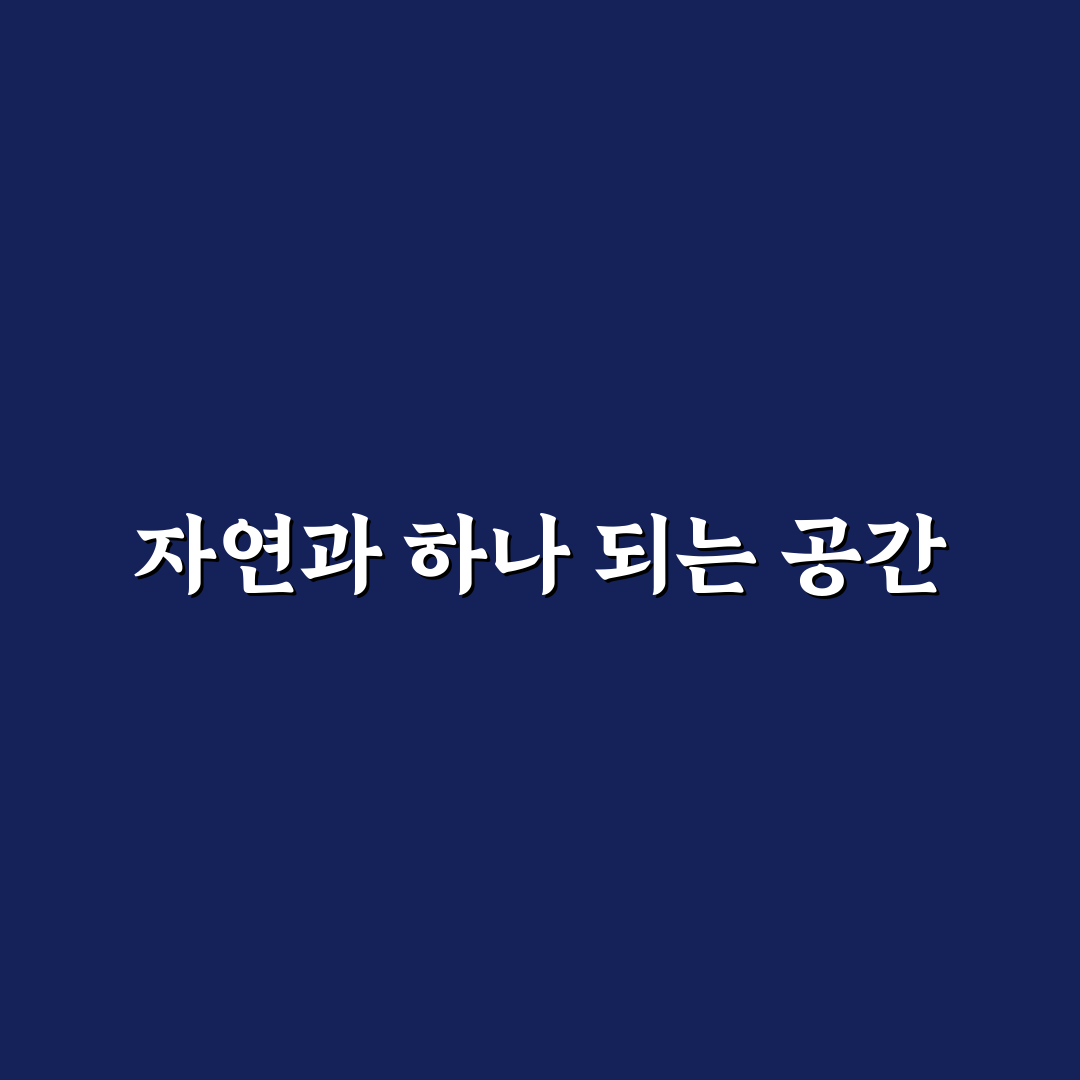 자연과 하나 되는 공간